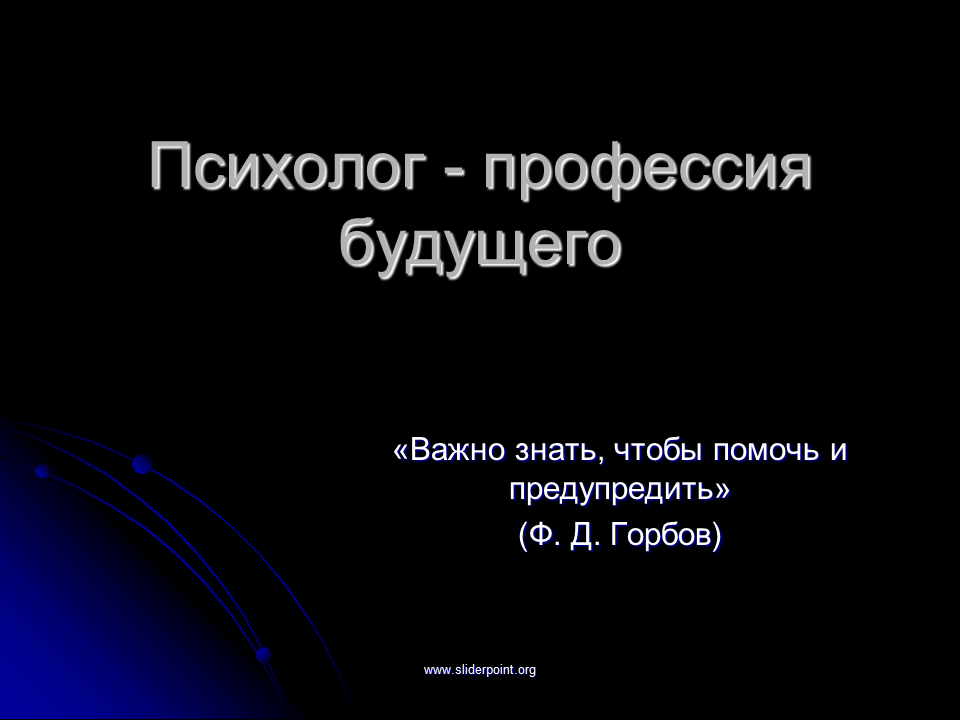 Психолог - профессия будущего

«Важно знать, чтобы помочь и предупредить»
(Ф. Д. Горбов)

www.sliderpoint.org